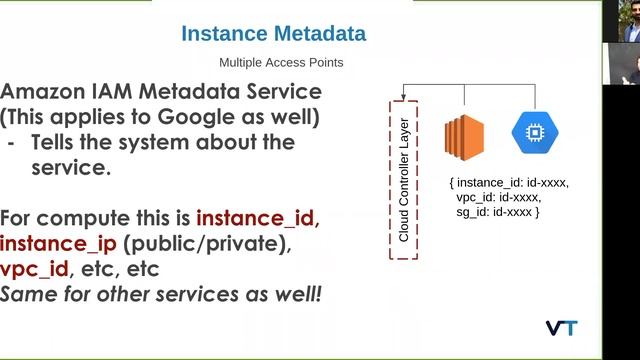 Instance Metadata

Multiple Access Points

Amazon IAM Metadata Service (This applies to Google as well)
- Tells the system about the service.

For compute this is instance_id, instance_ip (public/private), vpc_id, etc, etc
Same for other services as well!

Cloud Controller Layer

{ instance_id: id-xxxx,
vpc_id: id-xxxx,
sg_id: id-xxxx }

VT